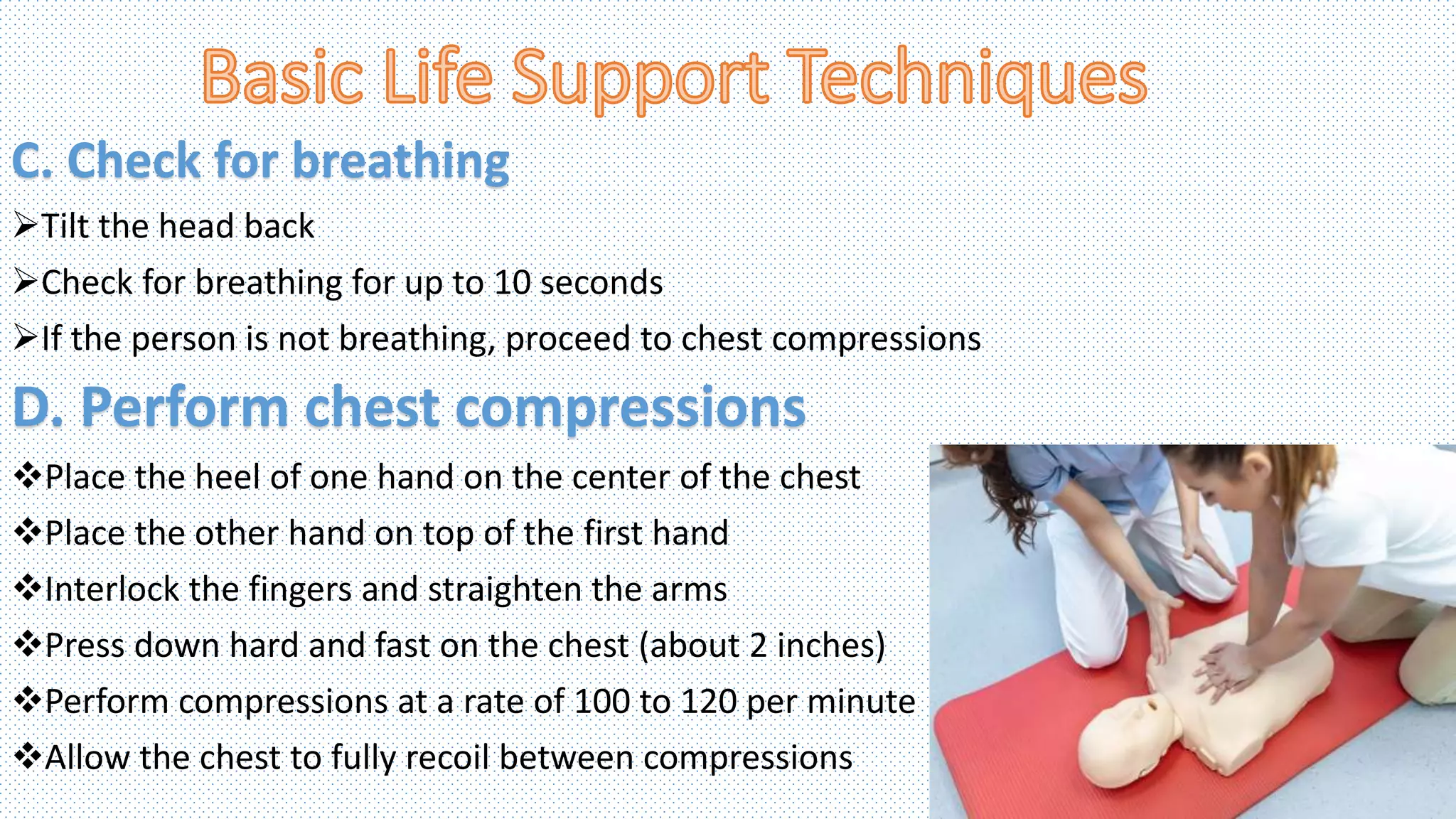 Basic Life Support Techniques

C. Check for breathing

➢Tilt the head back

➢Check for breathing for up to 10 seconds

➢If the person is not breathing, proceed to chest compressions

D. Perform chest compressions

❖Place the heel of one hand on the center of the chest

❖Place the other hand on top of the first hand

❖Interlock the fingers and straighten the arms

❖Press down hard and fast on the chest (about 2 inches)

❖Perform compressions at a rate of 100 to 120 per minute

❖Allow the chest to fully recoil between compressions